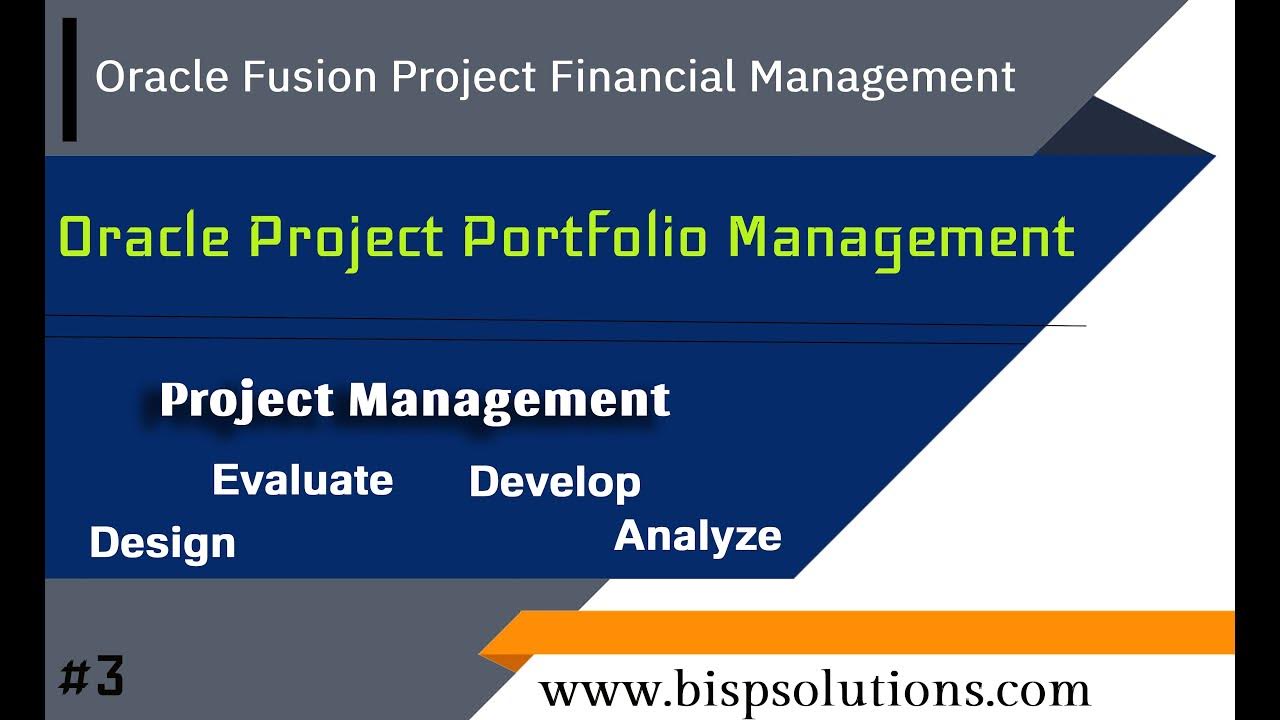 Oracle Fusion Project Financial Management

Oracle Project Portfolio Management

Project Management

Evaluate

Develop

Design

Analyze

#3

www.bispsolutions.com